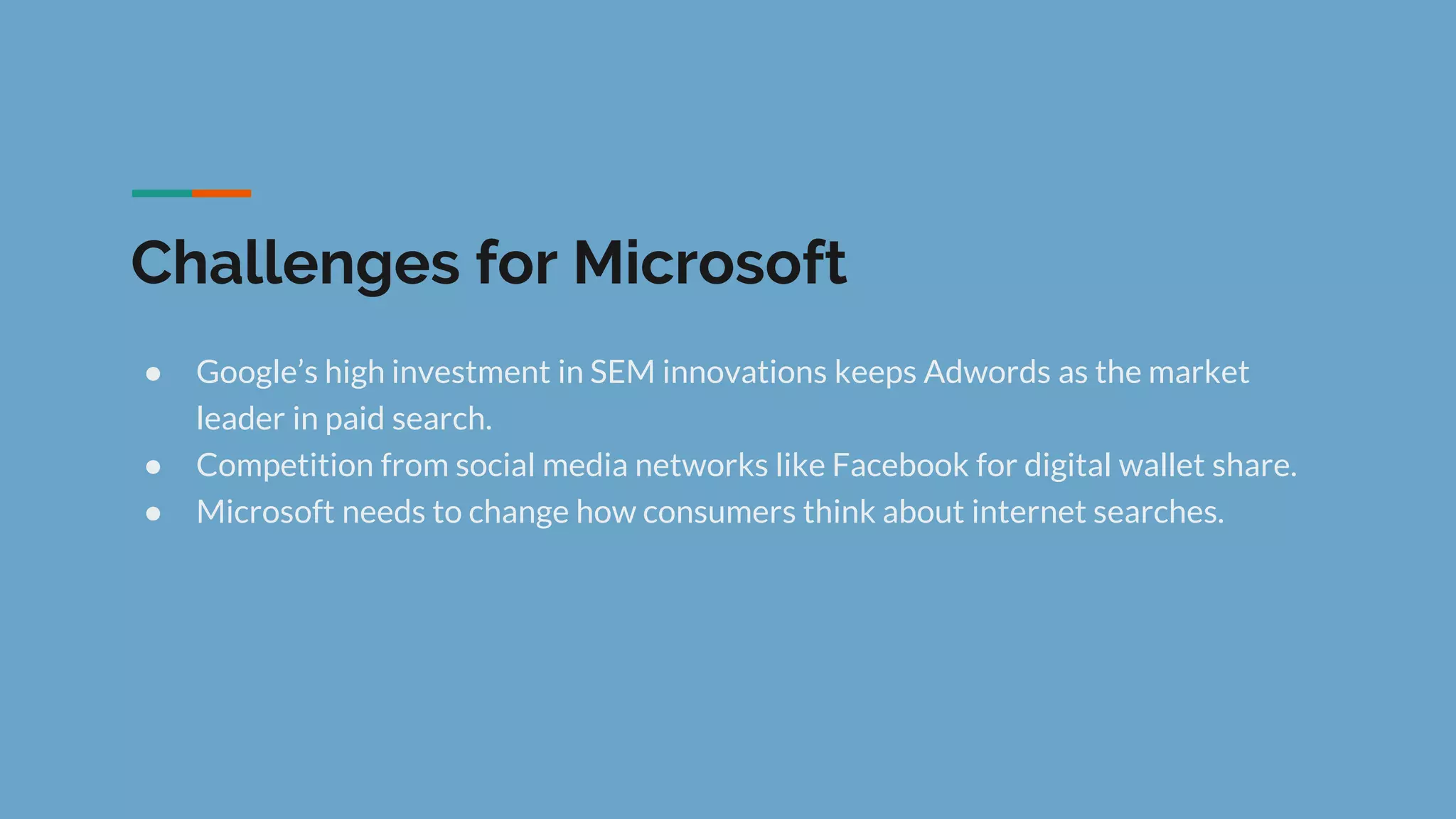 Challenges for Microsoft

● Google’s high investment in SEM innovations keeps Adwords as the market leader in paid search.
● Competition from social media networks like Facebook for digital wallet share.
● Microsoft needs to change how consumers think about internet searches.